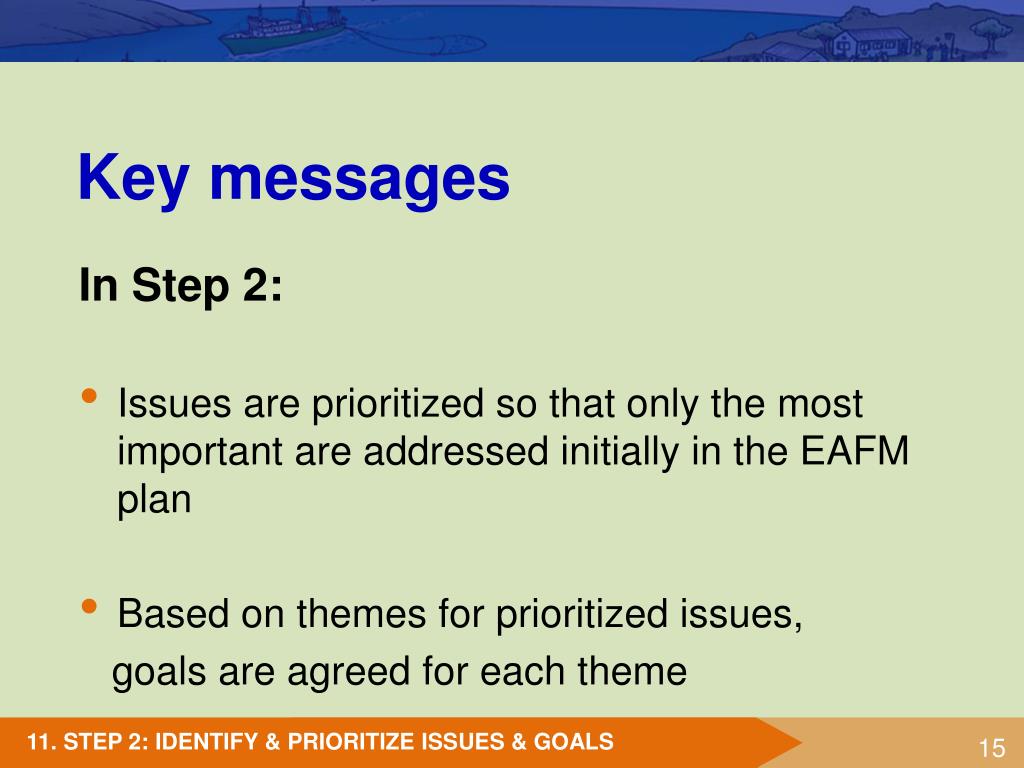 Key messages

In Step 2:

• Issues are prioritized so that only the most important are addressed initially in the EAFM plan

• Based on themes for prioritized issues, goals are agreed for each theme

11. STEP 2: IDENTIFY & PRIORITIZE ISSUES & GOALS

15